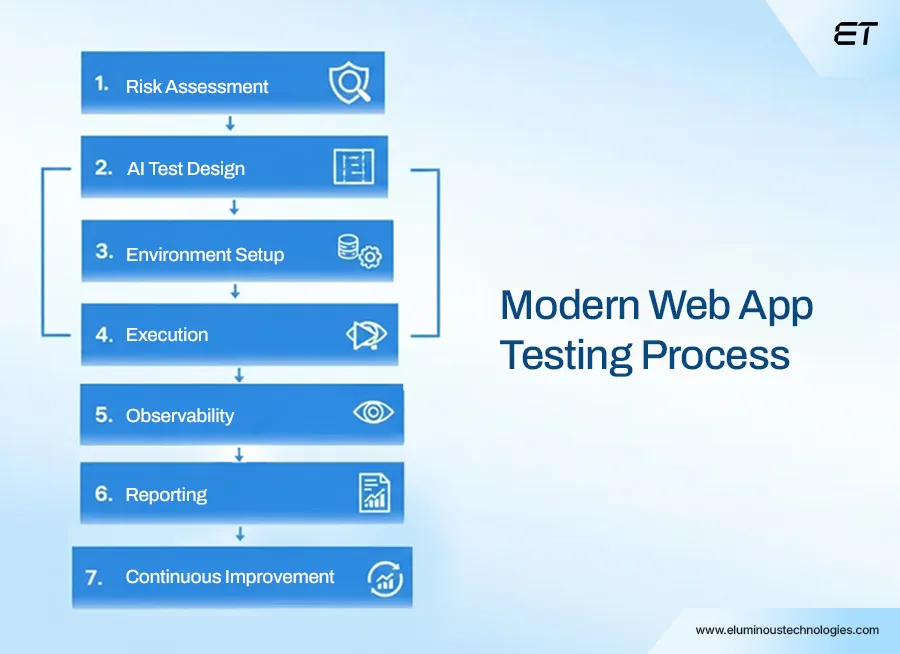 ET

1. Risk Assessment

2. AI Test Design

3. Environment Setup

4. Execution

5. Observability

6. Reporting

7. Continuous Improvement

Modern Web App Testing Process

www.eluminoustechnologies.com